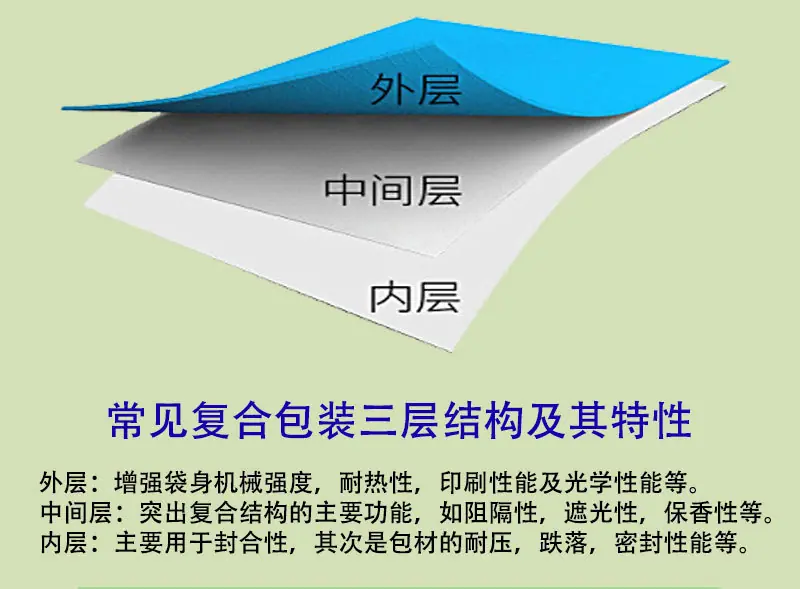 外层

中间层

内层

常见复合包装三层结构及其特性

外层：增强袋身机械强度，耐热性，印刷性能及光学性能等。
中间层：突出复合结构的主要功能，如阻隔性，遮光性，保香性等。
内层：主要用于封合性，其次是包材的耐压，跌落，密封性能等。